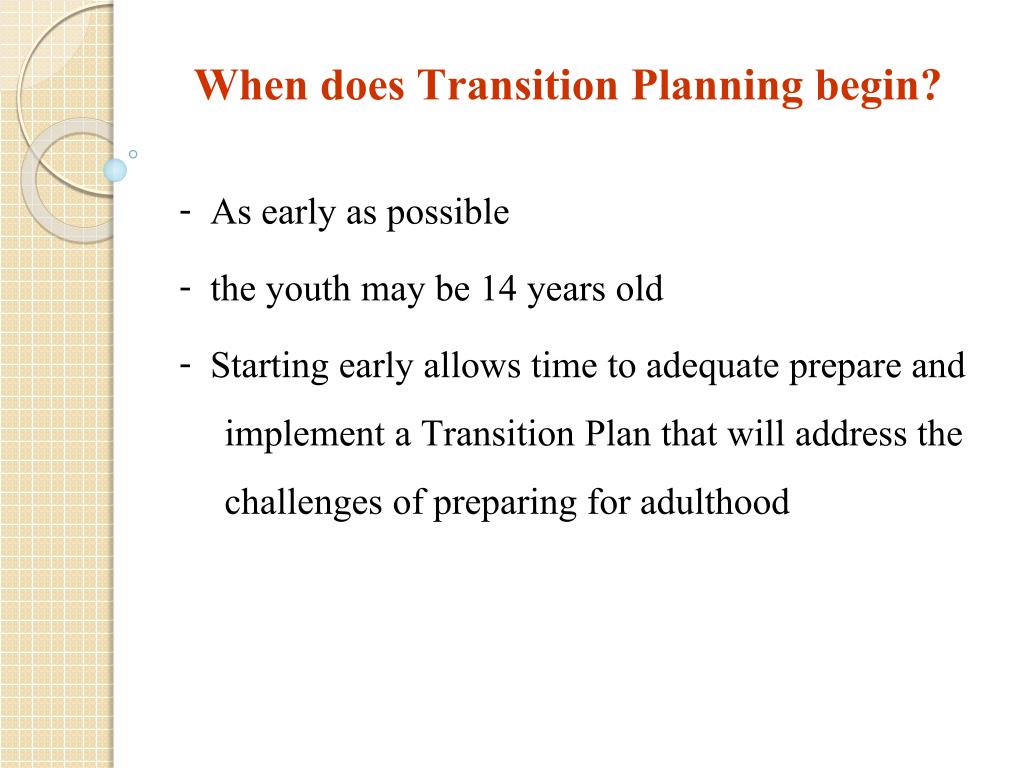 When does Transition Planning begin?

- As early as possible

- the youth may be 14 years old

- Starting early allows time to adequate prepare and implement a Transition Plan that will address the challenges of preparing for adulthood